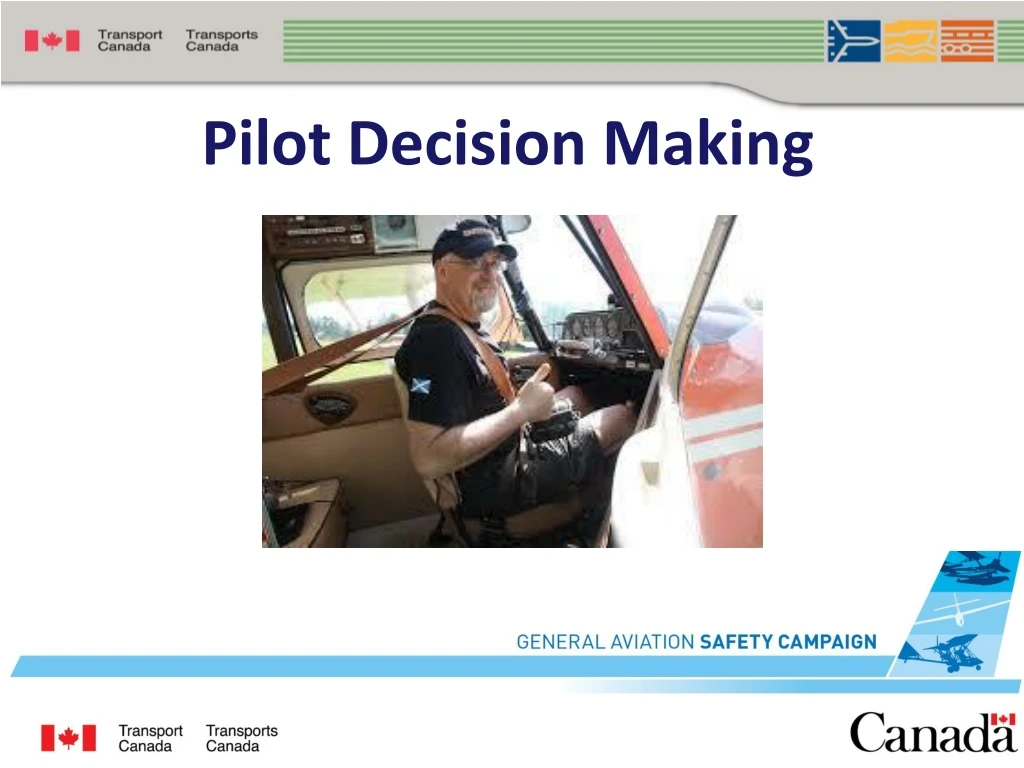 Transport Canada Transports Canada

Pilot Decision Making

GENERAL AVIATION SAFETY CAMPAIGN

Transport Canada Transports Canada

Canada